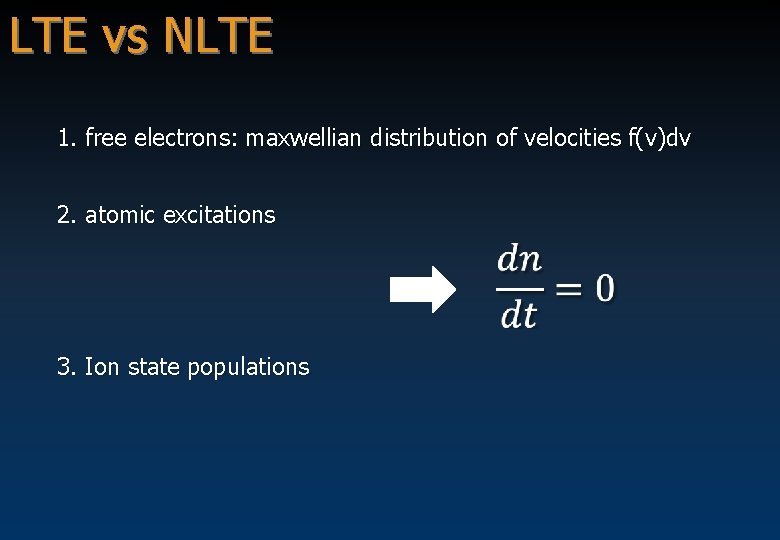 LTE vs NLTE

1. free electrons: maxwellian distribution of velocities f(v)dv

2. atomic excitations

$\frac{dn}{dt} = 0$

3. Ion state populations